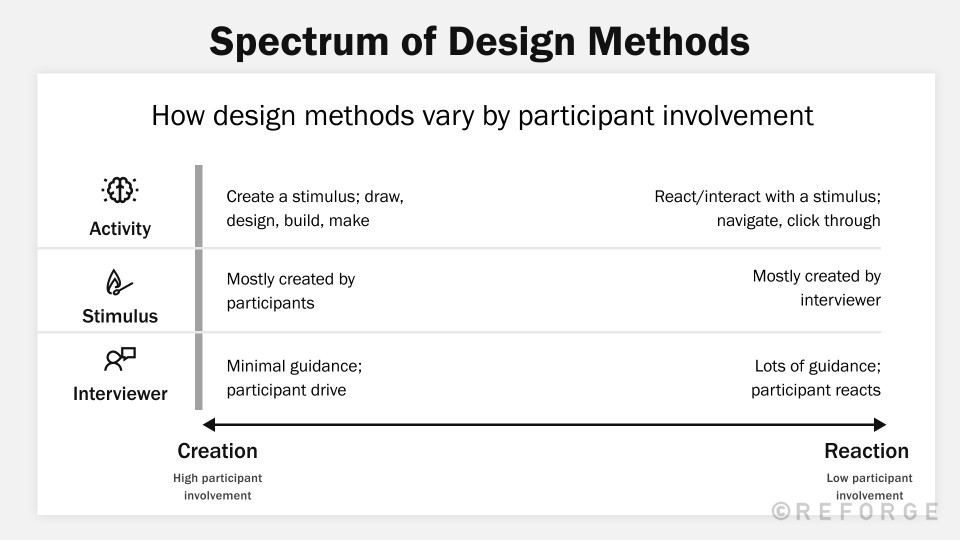 Spectrum of Design Methods

How design methods vary by participant involvement

| | | |
|---|---|---|
| Activity | Create a stimulus; draw, design, build, make | React/interact with a stimulus; navigate, click through |
| Stimulus | Mostly created by participants | Mostly created by interviewer |
| Interviewer | Minimal guidance; participant drive | Lots of guidance; participant reacts |

Creation
High participant involvement

Reaction
Low participant involvement

©REFORGE